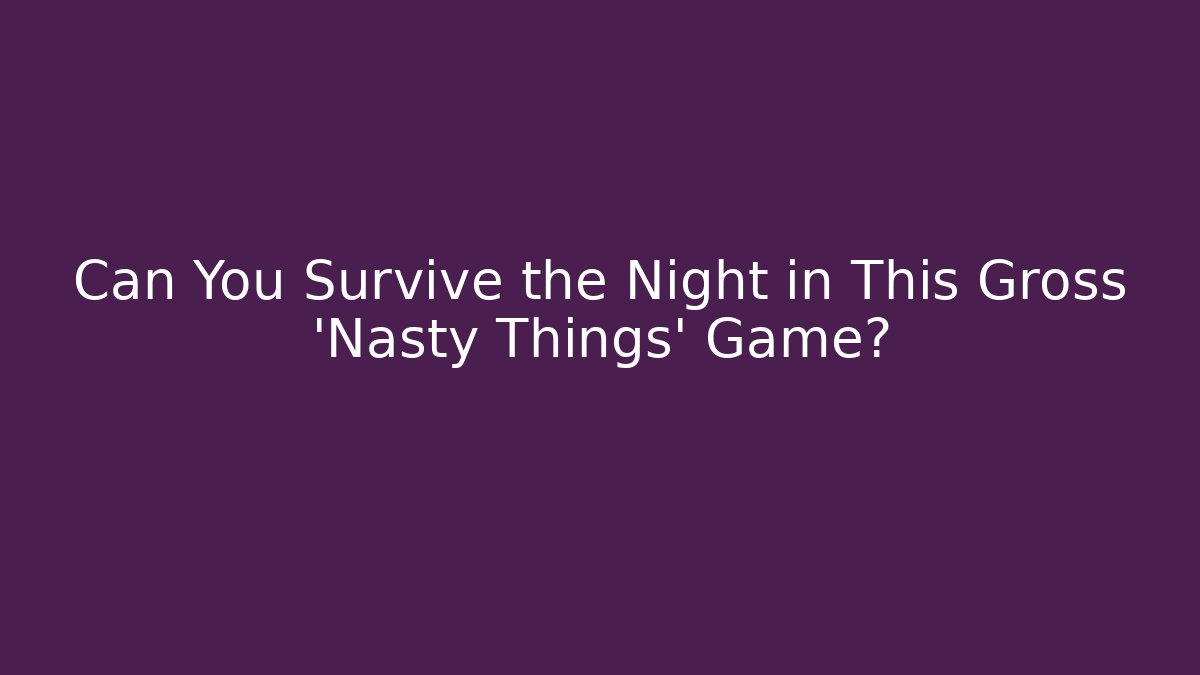 Can You Survive the Night in This Gross 'Nasty Things' Game?